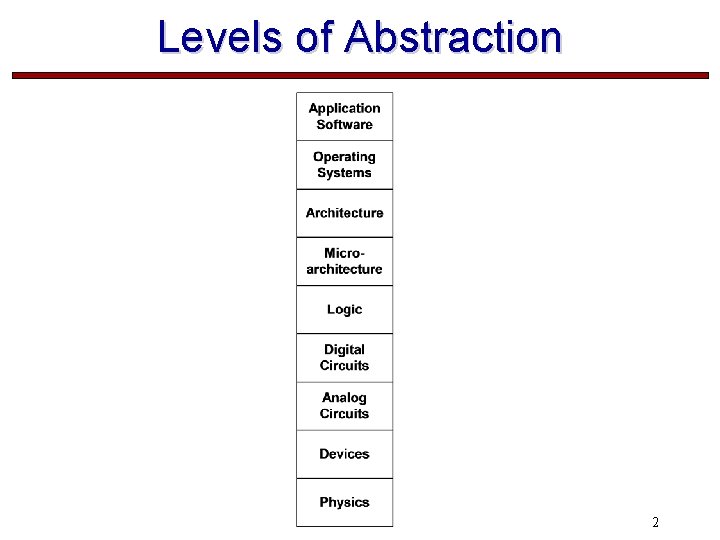 Levels of Abstraction

Application Software

Operating Systems

Architecture

Micro-architecture

Logic

Digital Circuits

Analog Circuits

Devices

Physics

2